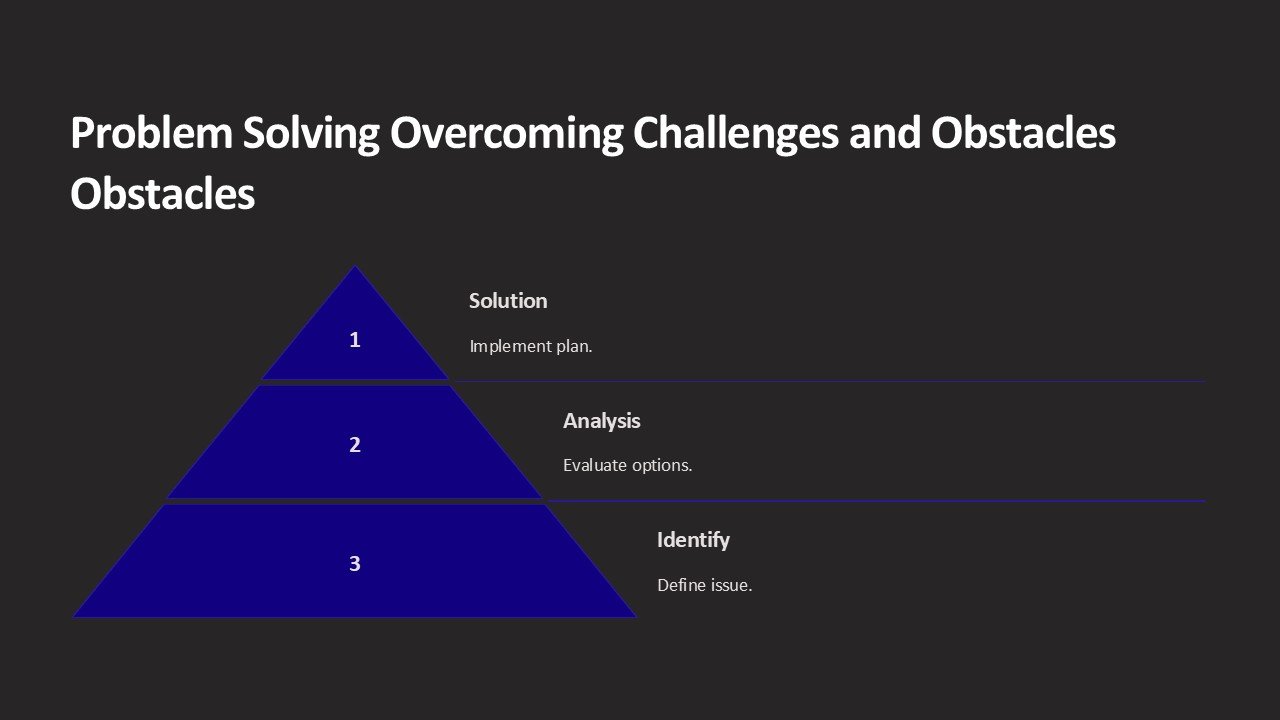 Problem Solving Overcoming Challenges and Obstacles Obstacles

1

Solution

Implement plan.

2

Analysis

Evaluate options.

3

Identify

Define issue.